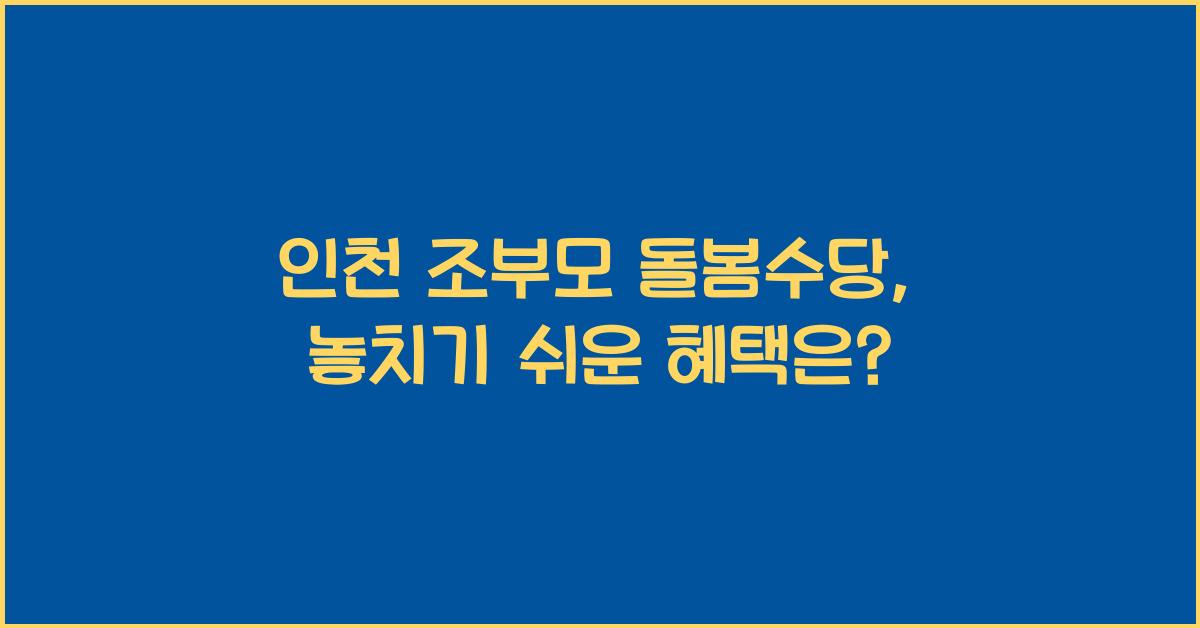 인천 조부모 돌봄수당,
놓치기 쉬운 혜택은?